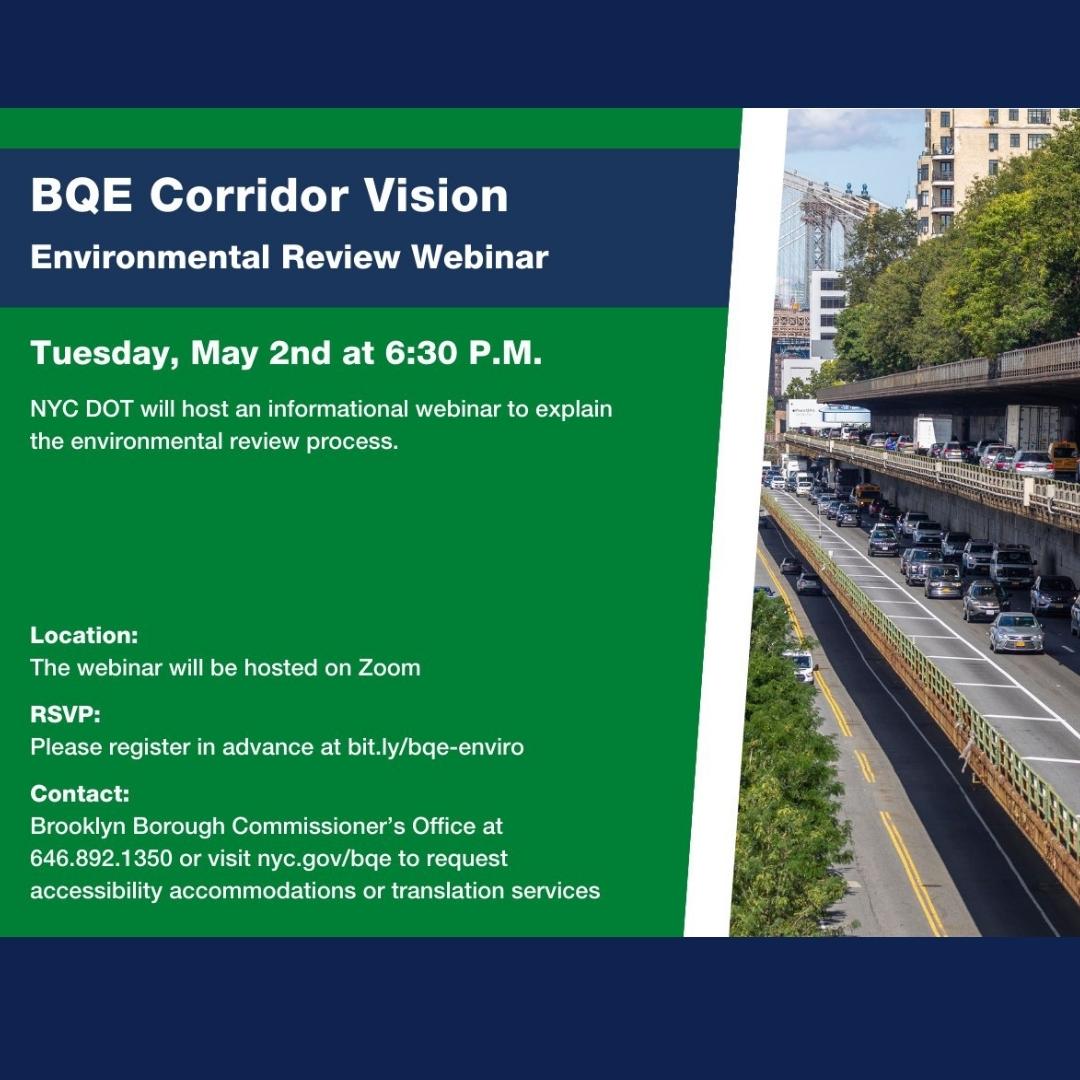 BQE Corridor Vision

Environmental Review Webinar

Tuesday, May 2nd at 6:30 P.M.

NYC DOT will host an informational webinar to explain the environmental review process.

Location:
The webinar will be hosted on Zoom

RSVP:
Please register in advance at bit.ly/bqe-enviro

Contact:
Brooklyn Borough Commissioner's Office at 646.892.1350 or visit nyc.gov/bqe to request accessibility accommodations or translation services